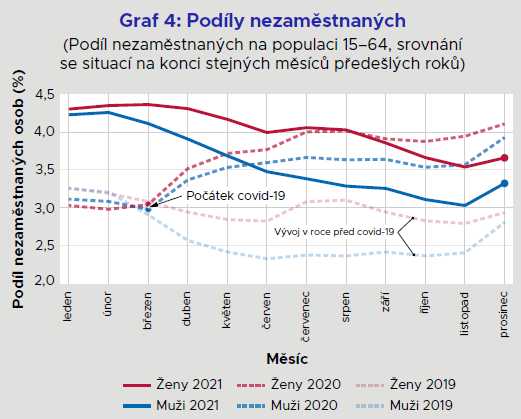 Graf 4: Podíly nezaměstnaných
(Podíl nezaměstnaných na populaci 15–64, srovnání se situací na konci stejných měsíců předešlých roků)

Podíl nezaměstnaných osob (%)

4,5
4,0
3,5
3,0
2,5
2,0

Počátek covid-19

Vývoj v roce před covid-19

leden
únor
březen
duben
květen
červen
červenec
srpen
září
říjen
listopad
prosinec

Měsíc

Ženy 2021
Ženy 2020
Ženy 2019
Muži 2021
Muži 2020
Muži 2019